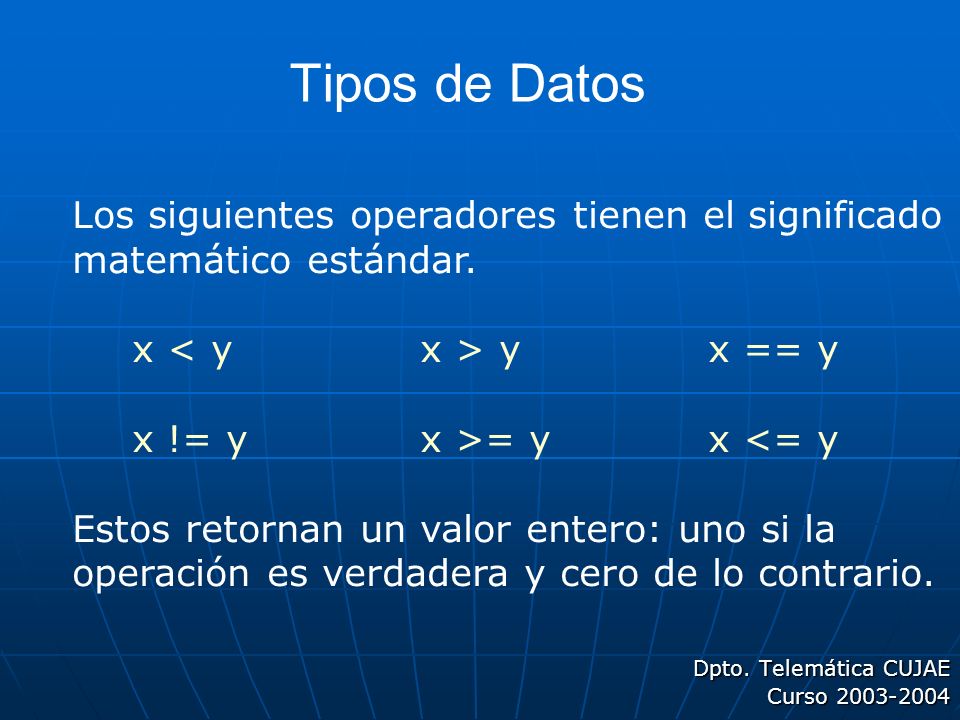 Tipos de Datos

Los siguientes operadores tienen el significado matemático estándar.

x < y    x > y    x == y

x != y    x >= y    x <= y

Estos retornan un valor entero: uno si la operación es verdadera y cero de lo contrario.

Dpto. Telemática CUJAE
Curso 2003-2004